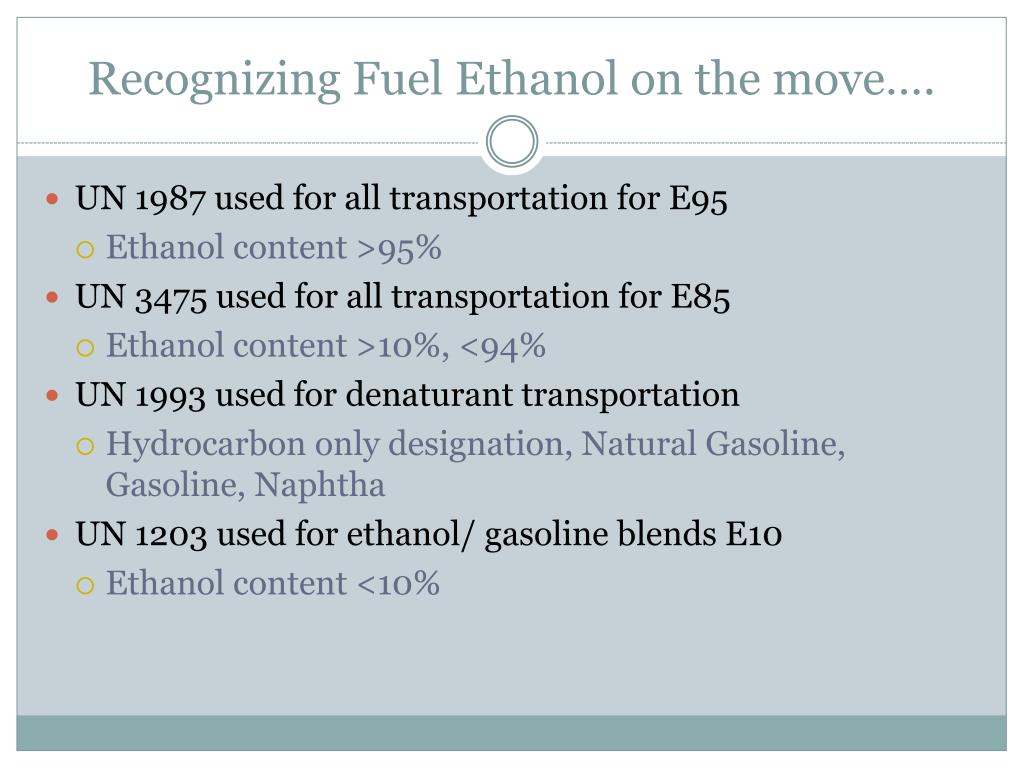 Recognizing Fuel Ethanol on the move….

- UN 1987 used for all transportation for E95
  - Ethanol content >95%
- UN 3475 used for all transportation for E85
  - Ethanol content >10%, <94%
- UN 1993 used for denaturant transportation
  - Hydrocarbon only designation, Natural Gasoline, Gasoline, Naphtha
- UN 1203 used for ethanol/ gasoline blends E10
  - Ethanol content <10%